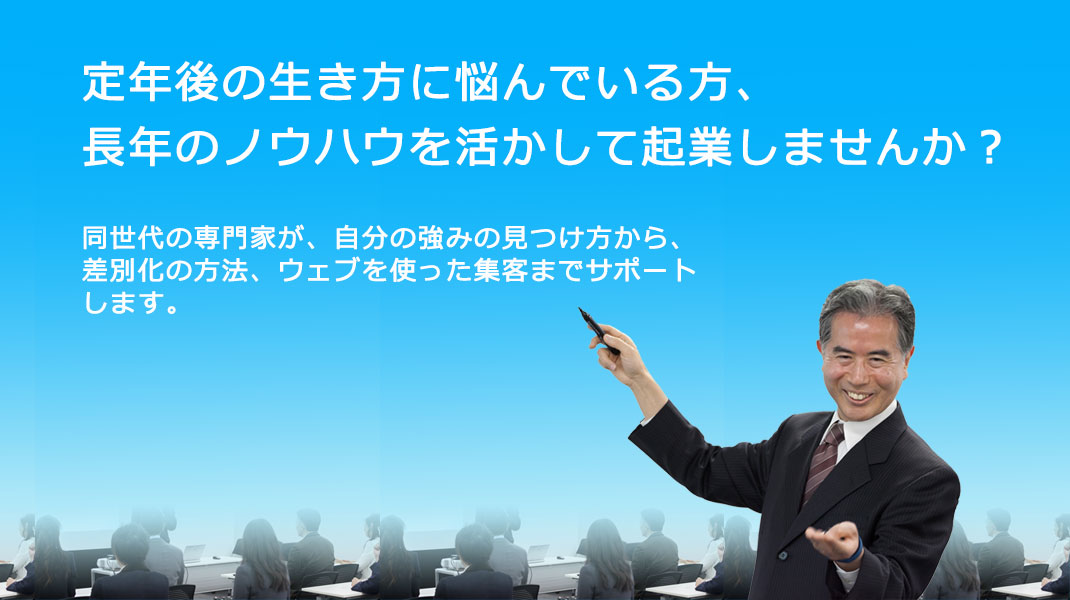 定年後の生き方に悩んでいる方、
長年のノウハウを活かして起業しませんか？

同世代の専門家が、自分の強みの見つけ方から、差別化の方法、ウェブを使った集客までサポートします。